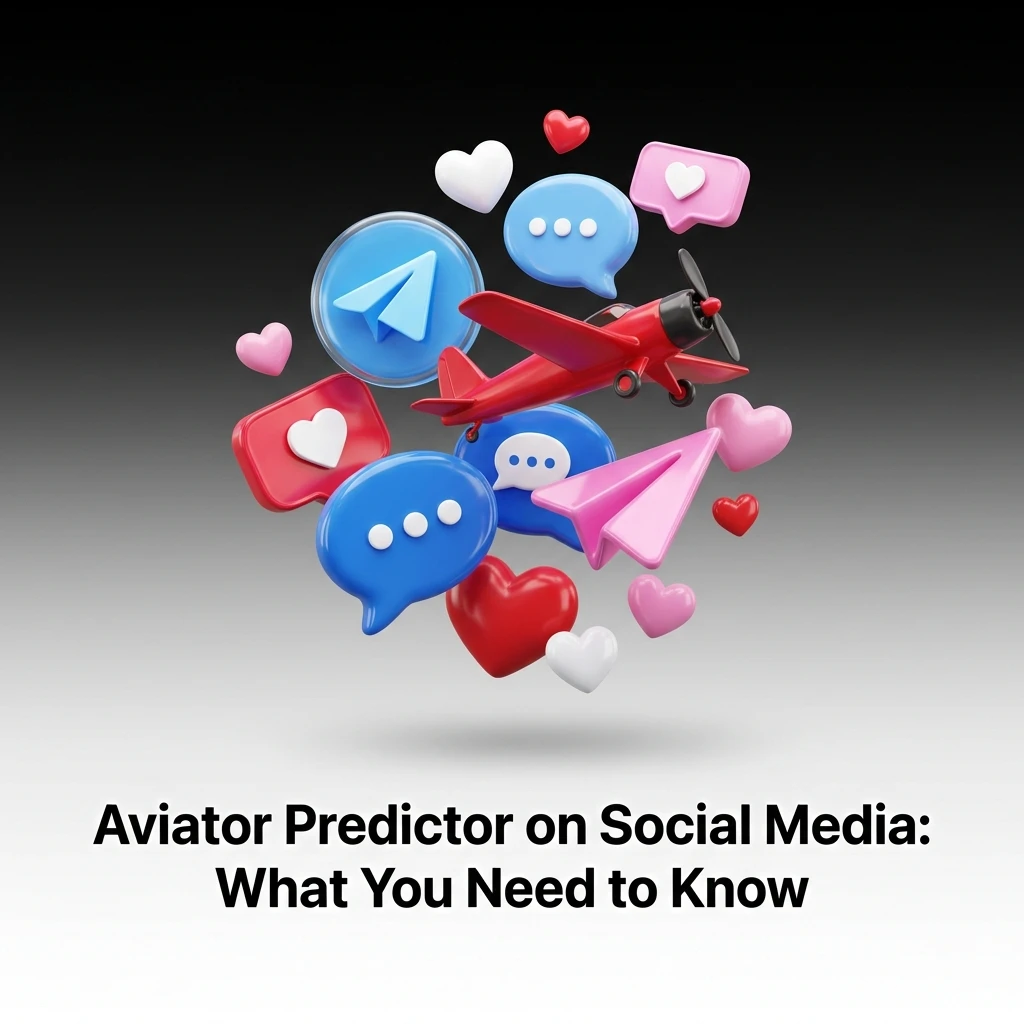 Aviator Predictor on Social Media: What You Need to Know